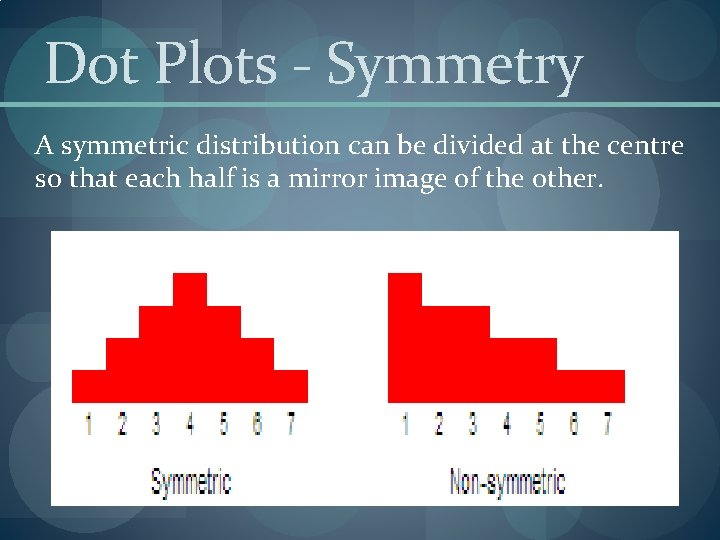 Dot Plots - Symmetry

A symmetric distribution can be divided at the centre so that each half is a mirror image of the other.

1 2 3 4 5 6 7

Symmetric

1 2 3 4 5 6 7

Non-symmetric